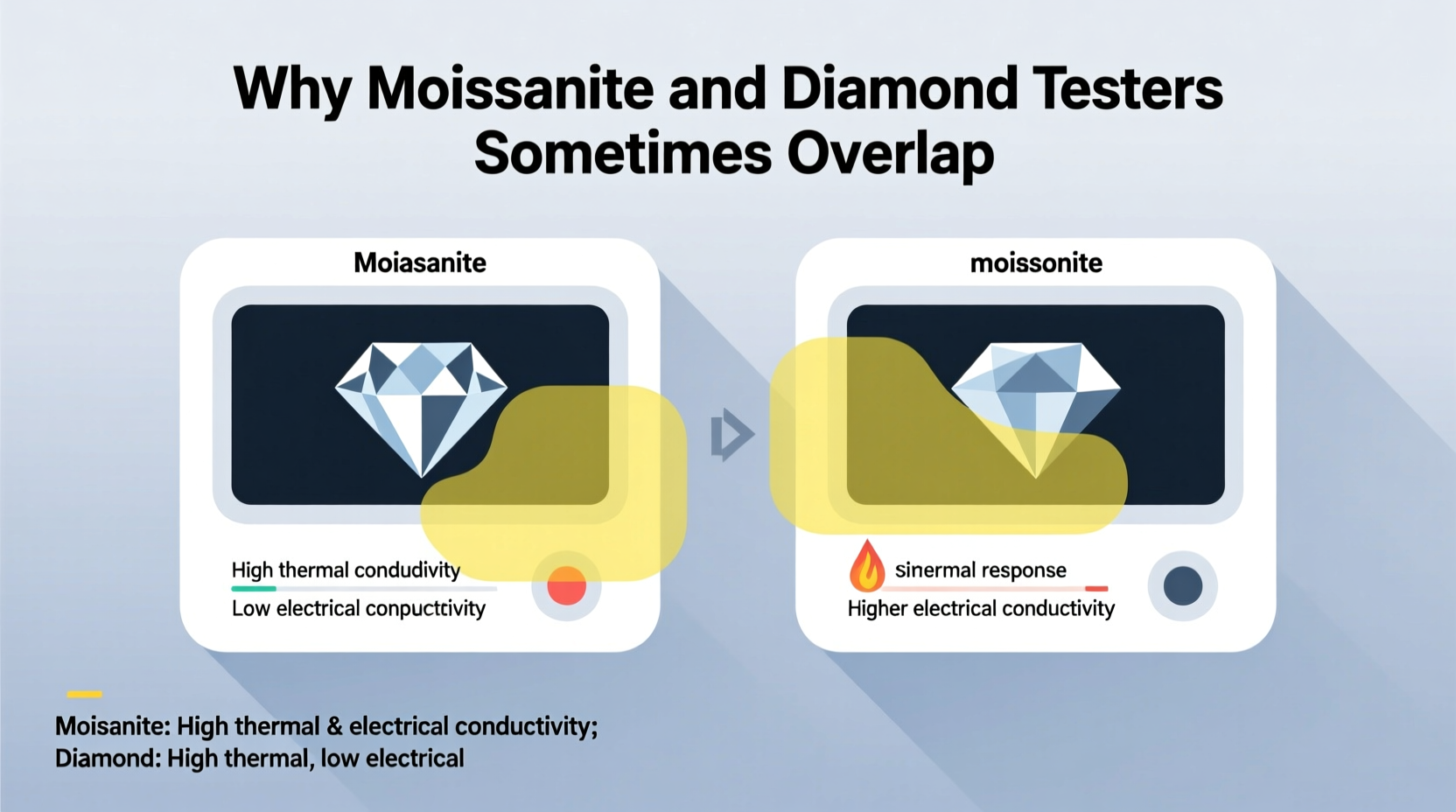 Why Moissanite and Diamond Testers Sometimes Overlap

Moiasanite

High thermal condudivity

Low electrical conpucttivity

moissonite

sinermal response

Higher electrical conductivity

Moisanite: High thermal & electrical conductivity;
Diamond: High thermal, low electrical